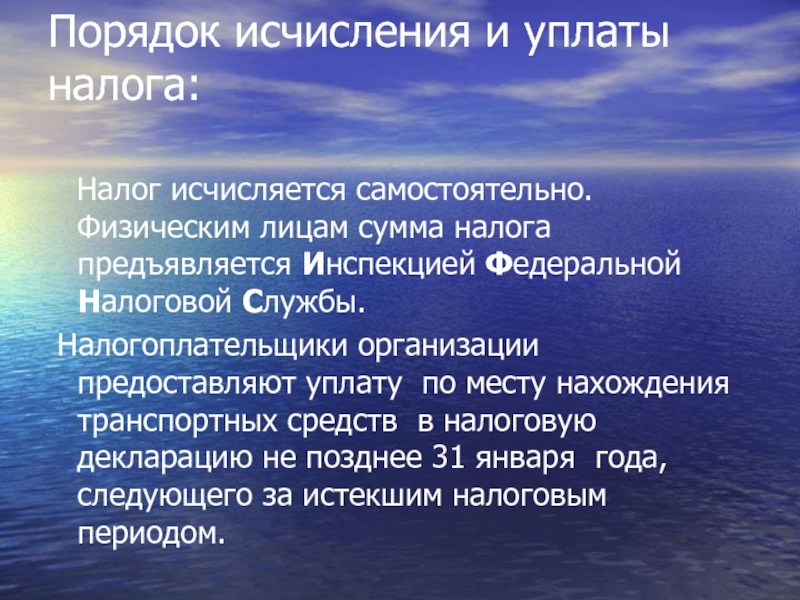 Порядок исчисления и уплаты налога:

Налог исчисляется самостоятельно. Физическим лицам сумма налога предъявляется Инспекцией Федеральной Налоговой Службы.

Налогоплательщики организации предоставляют уплату по месту нахождения транспортных средств в налоговую декларацию не позднее 31 января года, следующего за истекшим налоговым периодом.